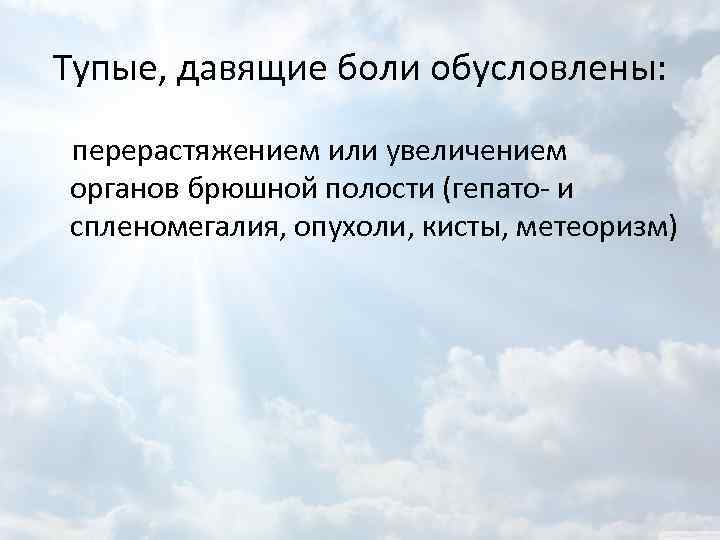 Тупые, давящие боли обусловлены:

перерастяжением или увеличением органов брюшной полости (гепато- и спленомегалия, опухоли, кисты, метеоризм)